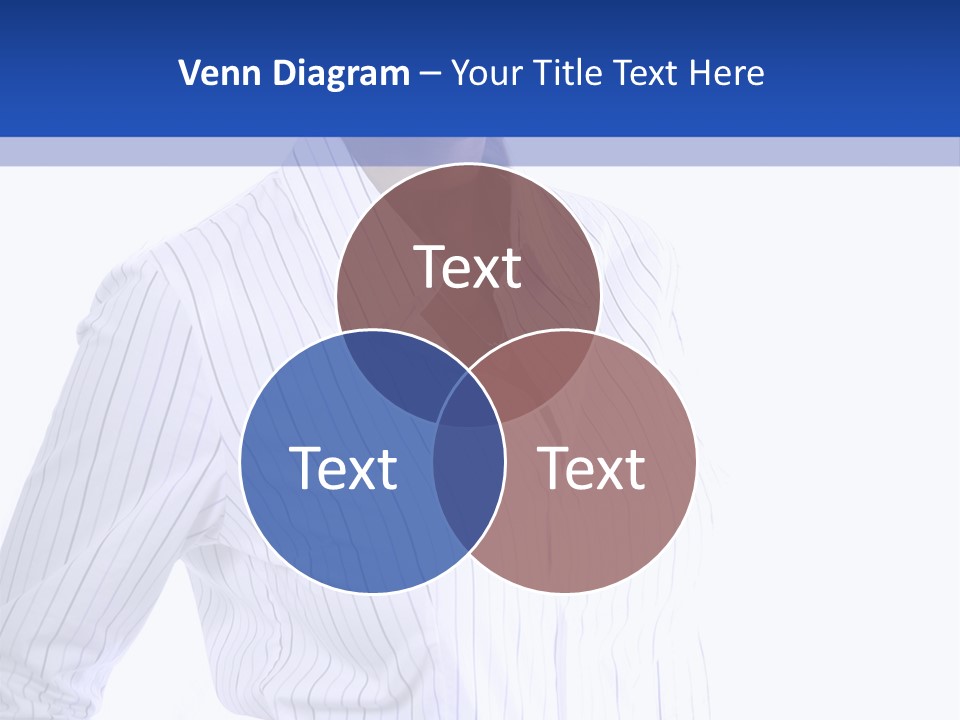 Venn Diagram – Your Title Text Here

Text

Text

Text